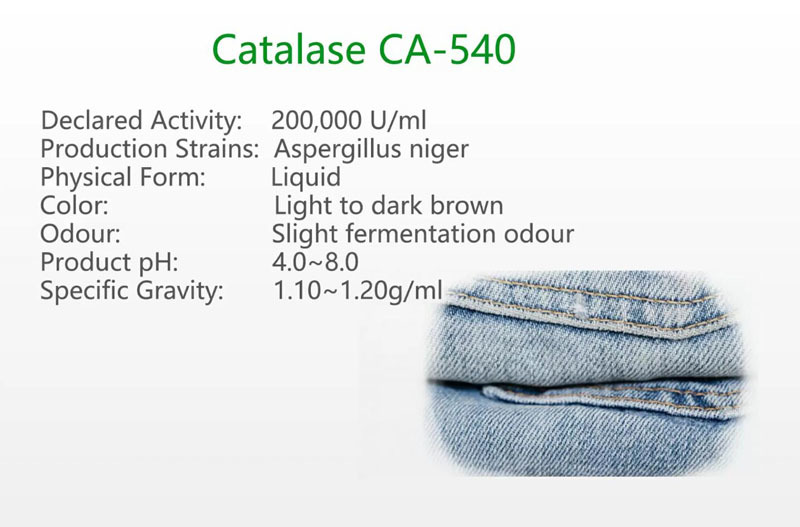 Catalase CA-540

Declared Activity: 200,000 U/ml
Production Strains: Aspergillus niger
Physical Form: Liquid
Color: Light to dark brown
Odour: Slight fermentation odour
Product pH: 4.0~8.0
Specific Gravity: 1.10~1.20g/ml